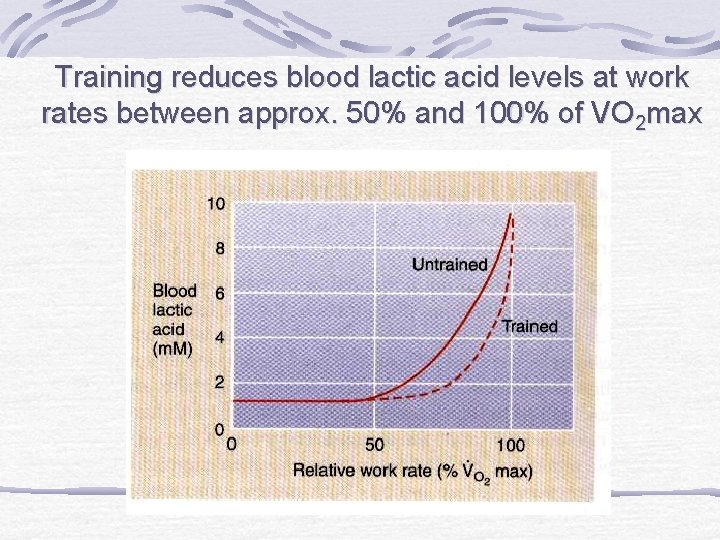 Training reduces blood lactic acid levels at work rates between approx. 50% and 100% of $VO_2$max

Blood lactic acid (mM)

10
8
6
4
2
0

Untrained

Trained

0
50
100

Relative work rate (% $\dot{V}_{O_2}$ max)